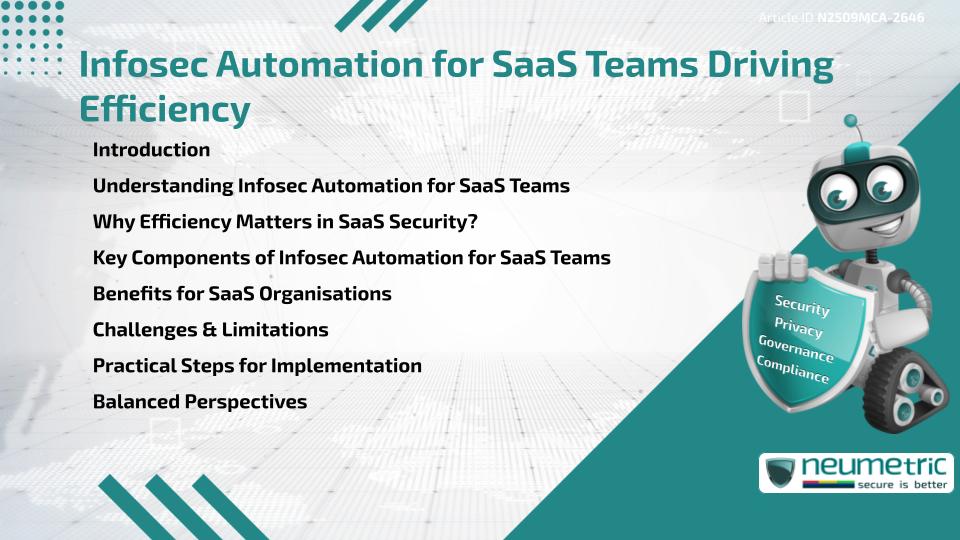 Article ID N2509MCA-2646

Infosec Automation for SaaS Teams Driving Efficiency

Introduction

Understanding Infosec Automation for SaaS Teams

Why Efficiency Matters in SaaS Security?

Key Components of Infosec Automation for SaaS Teams

Benefits for SaaS Organisations

Challenges & Limitations

Practical Steps for Implementation

Balanced Perspectives

Security
Privacy
Governance
Compliance

neumetric
secure is better